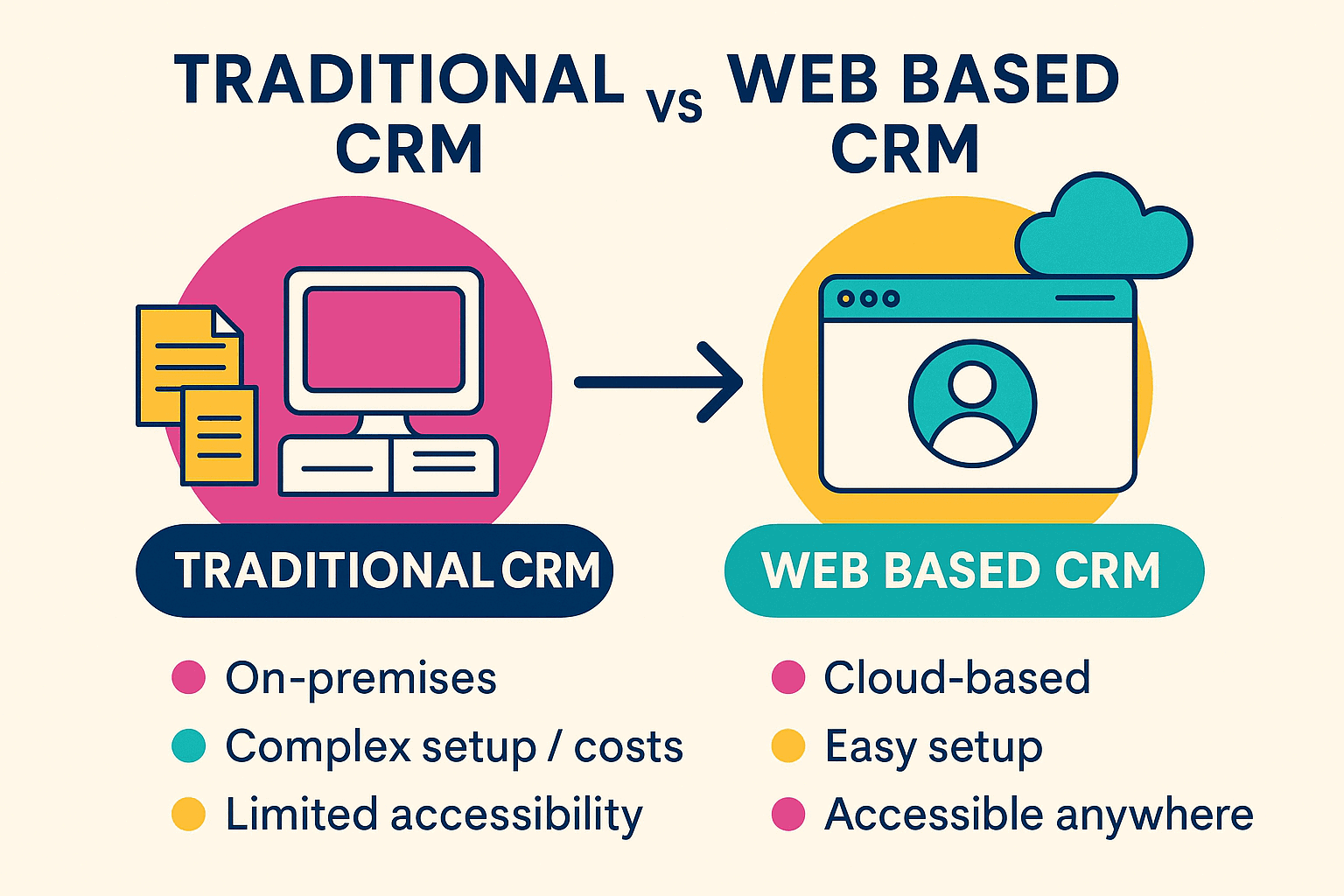 TRADITIONAL CRM vs WEB BASED CRM

TRADITIONAL CRM

On-premises
Complex setup / costs
Limited accessibility

WEB BASED CRM

Cloud-based
Easy setup
Accessible anywhere